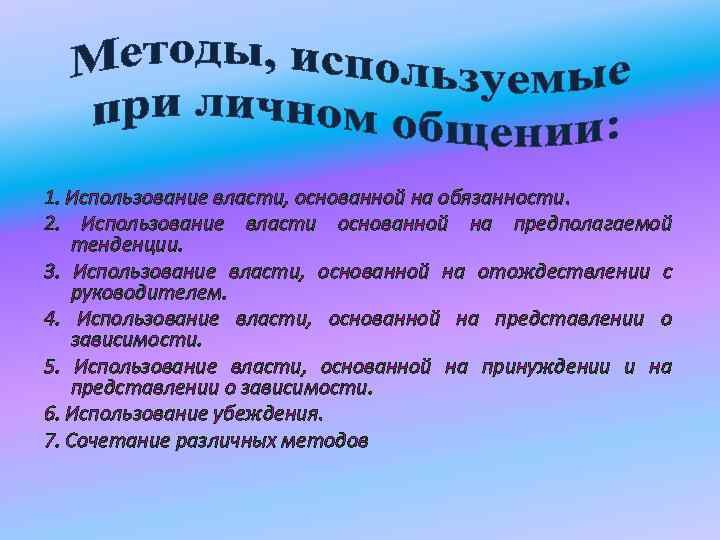 Методы, используемые при личном общении:

1. Использование власти, основанной на обязанности.
2. Использование власти основанной на предполагаемой тенденции.
3. Использование власти, основанной на отождествлении с руководителем.
4. Использование власти, основанной на представлении о зависимости.
5. Использование власти, основанной на принуждении и на представлении о зависимости.
6. Использование убеждения.
7. Сочетание различных методов